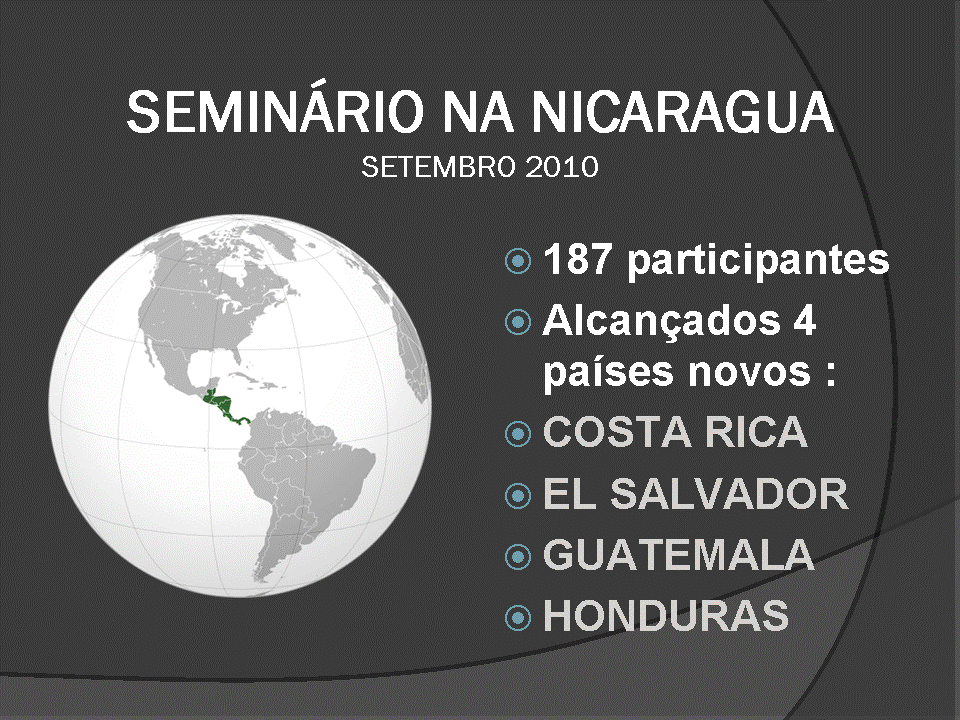 SEMINÁRIO NA NICARAGUA
SETEMBRO 2010

187 participantes

Alcançados 4 países novos :

COSTA RICA

EL SALVADOR

GUATEMALA

HONDURAS